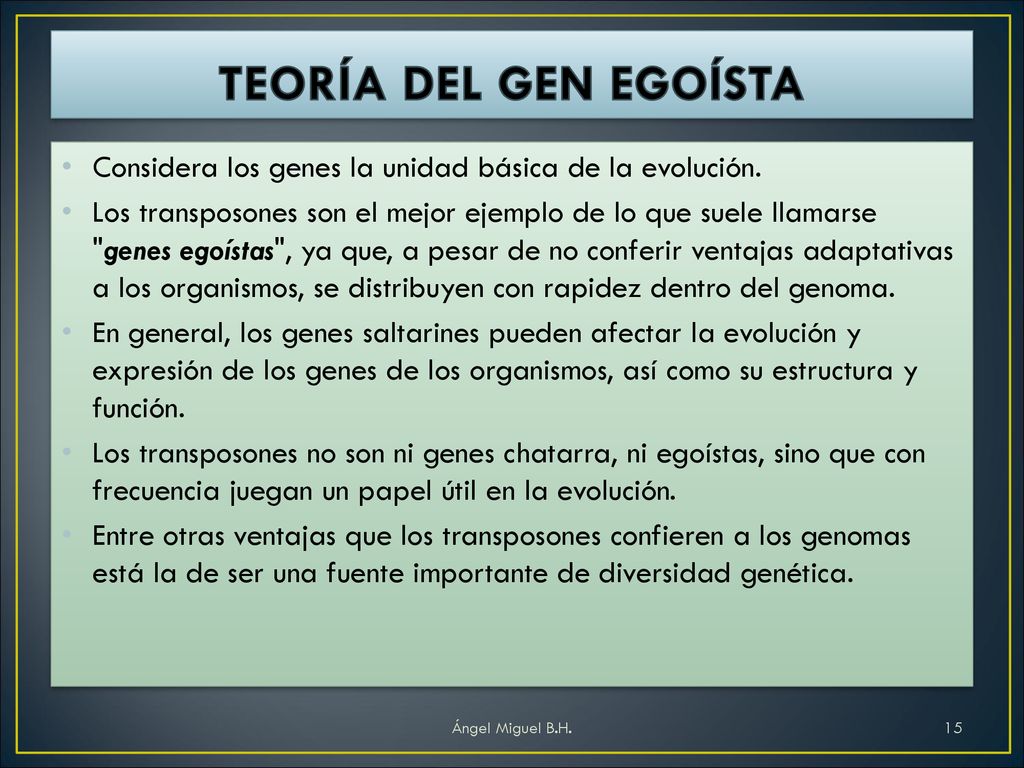 TEORÍA DEL GEN EGOÍSTA

• Considera los genes la unidad básica de la evolución.

• Los transposones son el mejor ejemplo de lo que suele llamarse "genes egoístas", ya que, a pesar de no conferir ventajas adaptativas a los organismos, se distribuyen con rapidez dentro del genoma.

• En general, los genes saltarines pueden afectar la evolución y expresión de los genes de los organismos, así como su estructura y función.

• Los transposones no son ni genes chatarra, ni egoístas, sino que con frecuencia juegan un papel útil en la evolución.

• Entre otras ventajas que los transposones confieren a los genomas está la de ser una fuente importante de diversidad genética.

Ángel Miguel B.H.

15